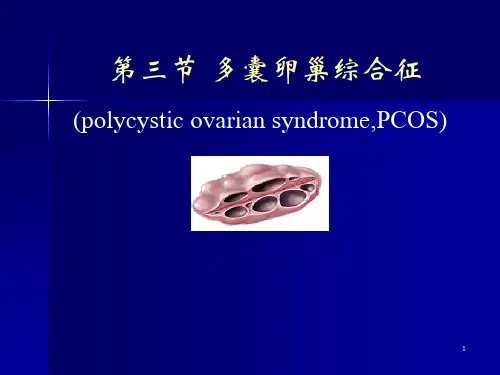 第三节 多囊卵巢综合征

(polycystic ovarian syndrome,PCOS)

1